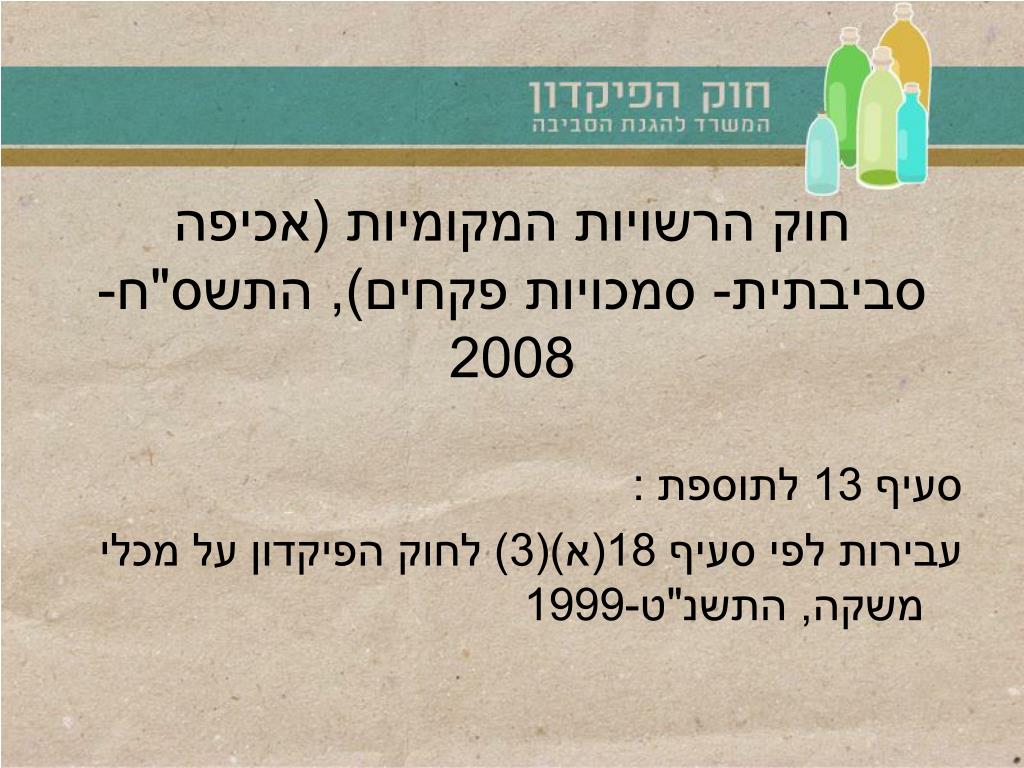 חוק הפיקדון
המשרד להגנת הסביבה

חוק הרשויות המקומיות (אכיפה סביבתית- סמכויות פקחים), התשס"ח-2008

סעיף 13 לתוספת :

עבירות לפי סעיף 18(א)(3) לחוק הפיקדון על מכלי משקה, התשנ"ט-1999